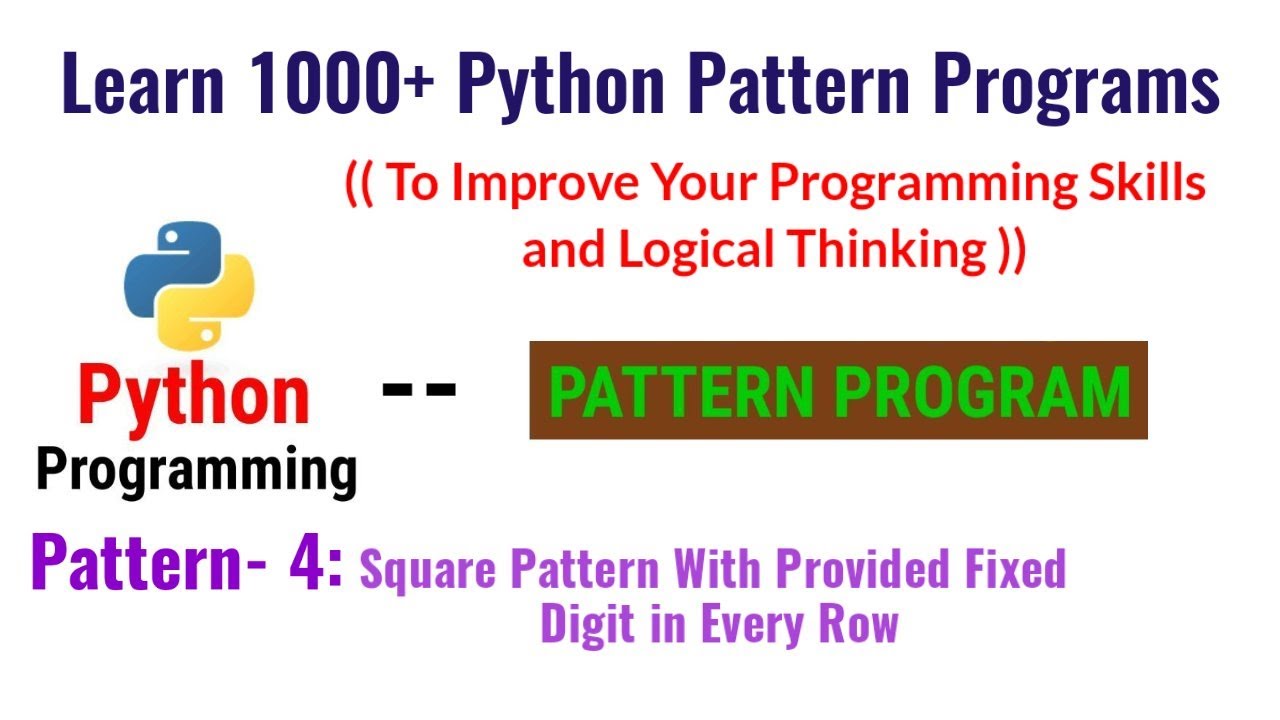 Learn 1000+ Python Pattern Programs

(( To Improve Your Programming Skills and Logical Thinking ))

Python Programming -- PATTERN PROGRAM

Pattern- 4: Square Pattern With Provided Fixed Digit in Every Row